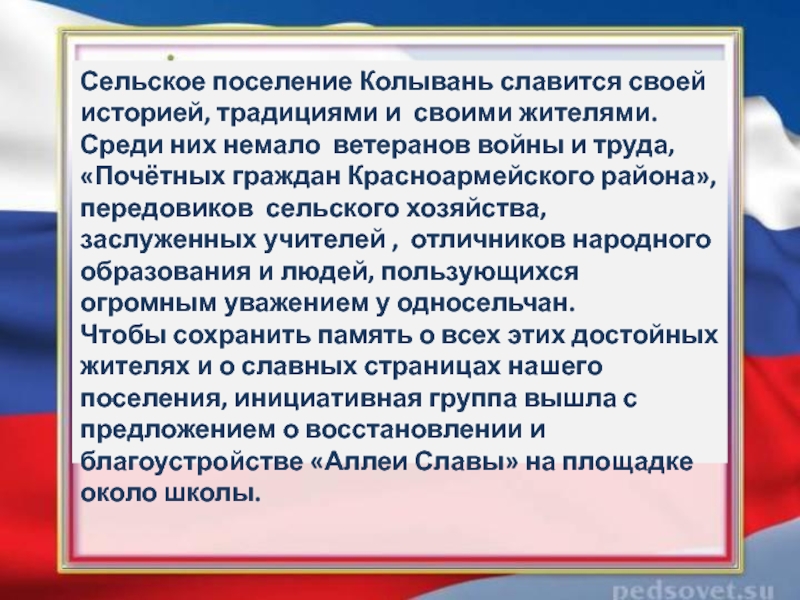 Сельское поселение Колывань славится своей историей, традициями и своими жителями. Среди них немало ветеранов войны и труда, «Почётных граждан Красноармейского района», передовиков сельского хозяйства, заслуженных учителей , отличников народного образования и людей, пользующихся огромным уважением у односельчан.
Чтобы сохранить память о всех этих достойных жителях и о славных страницах нашего поселения, инициативная группа вышла с предложением о восстановлении и благоустройстве «Аллеи Славы» на площадке около школы.

pedsovet.su